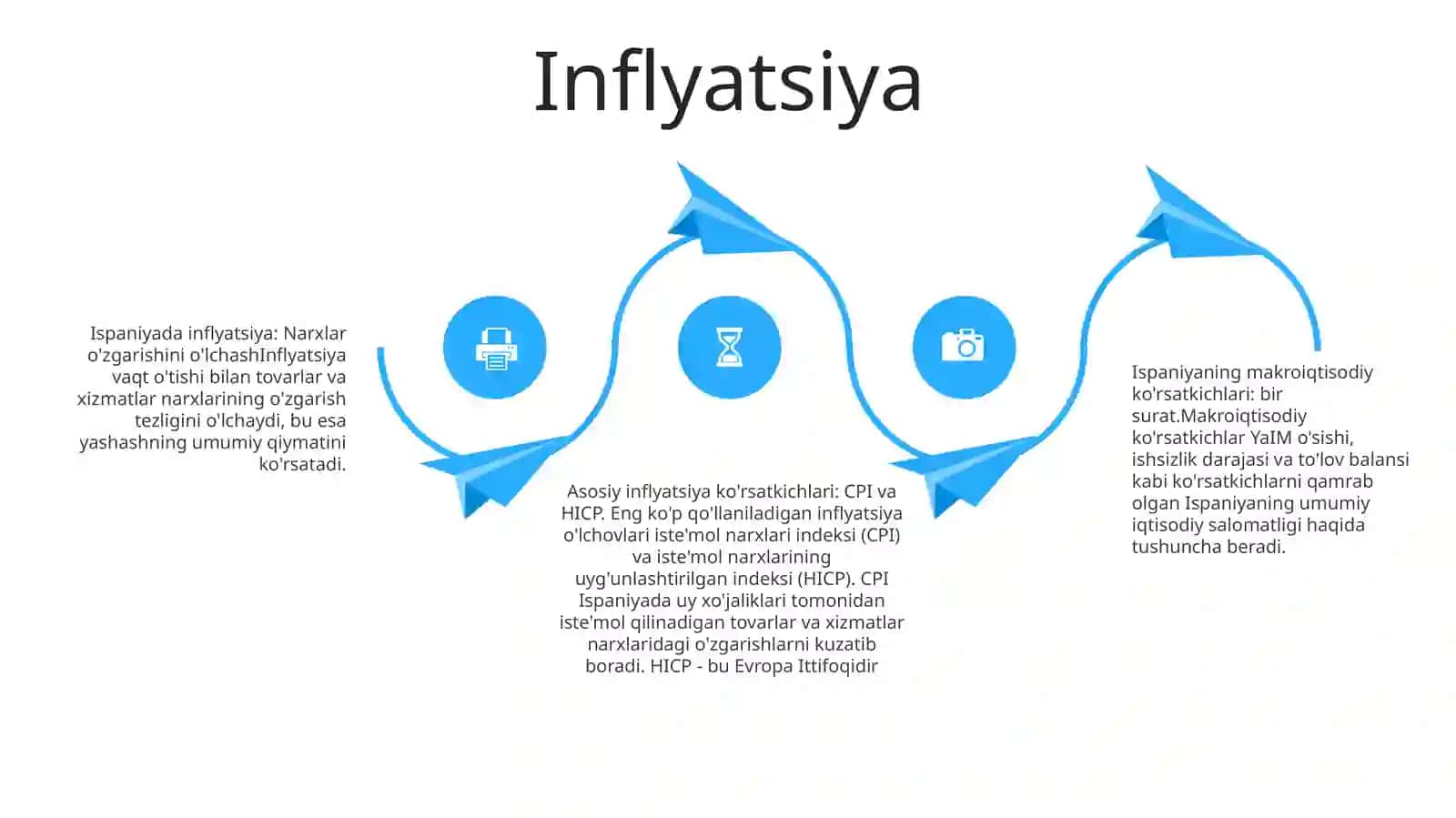 Inflyatsiya

Ispaniyada inflyatsiya: Narxlar o'zgarishini o'lchashInflyatsiya vaqt o'tishi bilan tovarlar va xizmatlar narxlarining o'zgarish tezligini o'lchaydi, bu esa yashashning umumiy qiymatini ko'rsatadi.

Asosiy inflyatsiya ko'rsatkichlari: CPI va HICP. Eng ko'p qo'llaniladigan inflyatsiya o'lchovlari iste'mol narxlari indeksi (CPI) va iste'mol narxlarining uyg'unlashtirilgan indeksi (HICP). CPI Ispaniyada uy xo'jaliklari tomonidan iste'mol qilinadigan tovarlar va xizmatlar narxlaridagi o'zgarishlarni kuzatib boradi. HICP - bu Evropa Ittifoqidir

Ispaniyaning makroiqtisodiy ko'rsatkichlari: bir surat.Makroiqtisodiy ko'rsatkichlar YaIM o'sishi, ishsizlik darajasi va to'lov balansi kabi ko'rsatkichlarni qamrab olgan Ispaniyaning umumiy iqtisodiy salomatligi haqida tushuncha beradi.